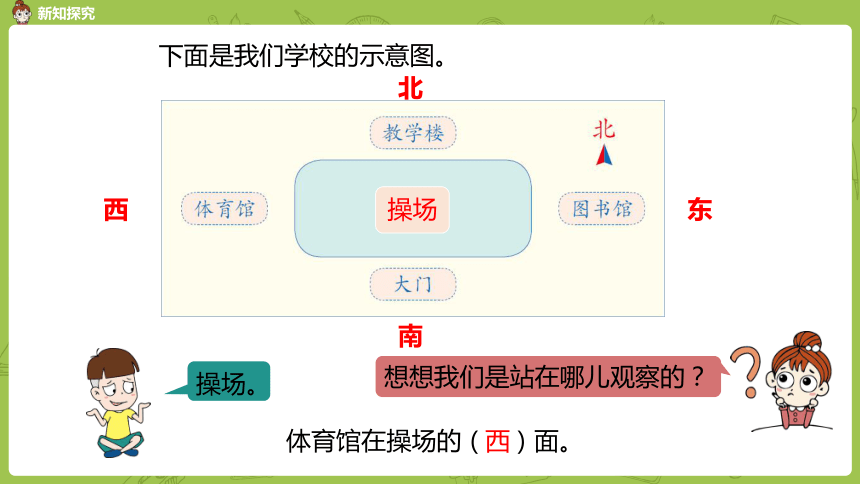 新知探究

下面是我们学校的示意图。

北

教学楼

北

西

体育馆

操场

图书馆

东

大门

南

操场。

想想我们是站在哪儿观察的？

体育馆在操场的（西）面。